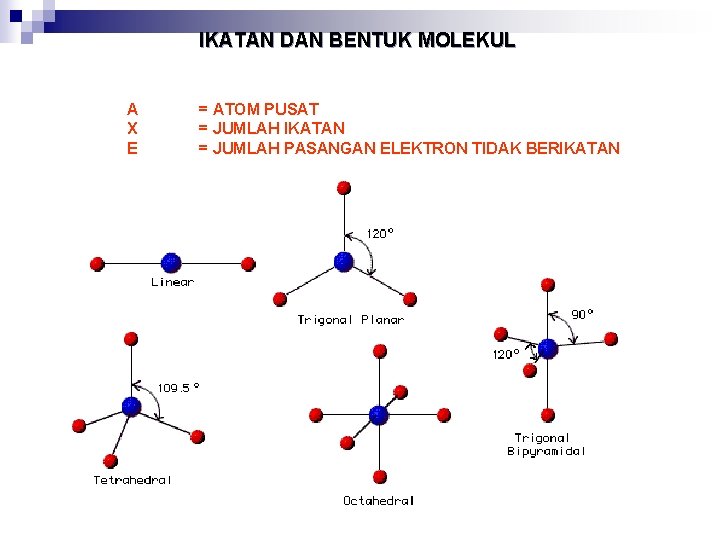 IKATAN DAN BENTUK MOLEKUL

A = ATOM PUSAT
X = JUMLAH IKATAN
E = JUMLAH PASANGAN ELEKTRON TIDAK BERIKATAN

Linear

120°

Trigonal Planar

90°

120°

Trigonal Bipyramidal

109.5 °

Tetrahedral

Octahedral